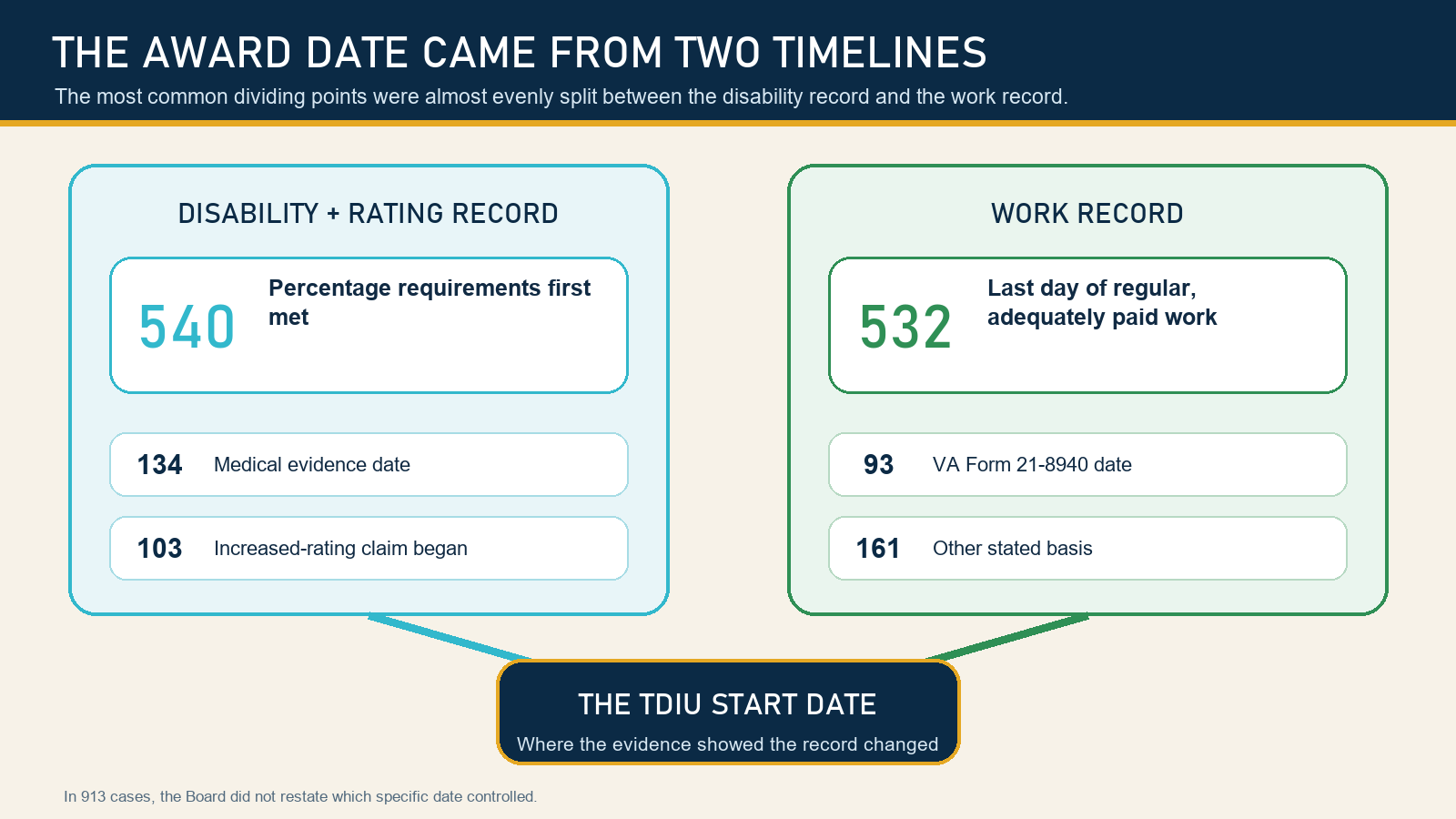 THE AWARD DATE CAME FROM TWO TIMELINES
The most common dividing points were almost evenly split between the disability record and the work record.

DISABILITY + RATING RECORD

540 Percentage requirements first met

134 Medical evidence date

103 Increased-rating claim began

WORK RECORD

532 Last day of regular, adequately paid work

93 VA Form 21-8940 date

161 Other stated basis

THE TDIU START DATE
Where the evidence showed the record changed

In 913 cases, the Board did not restate which specific date controlled.